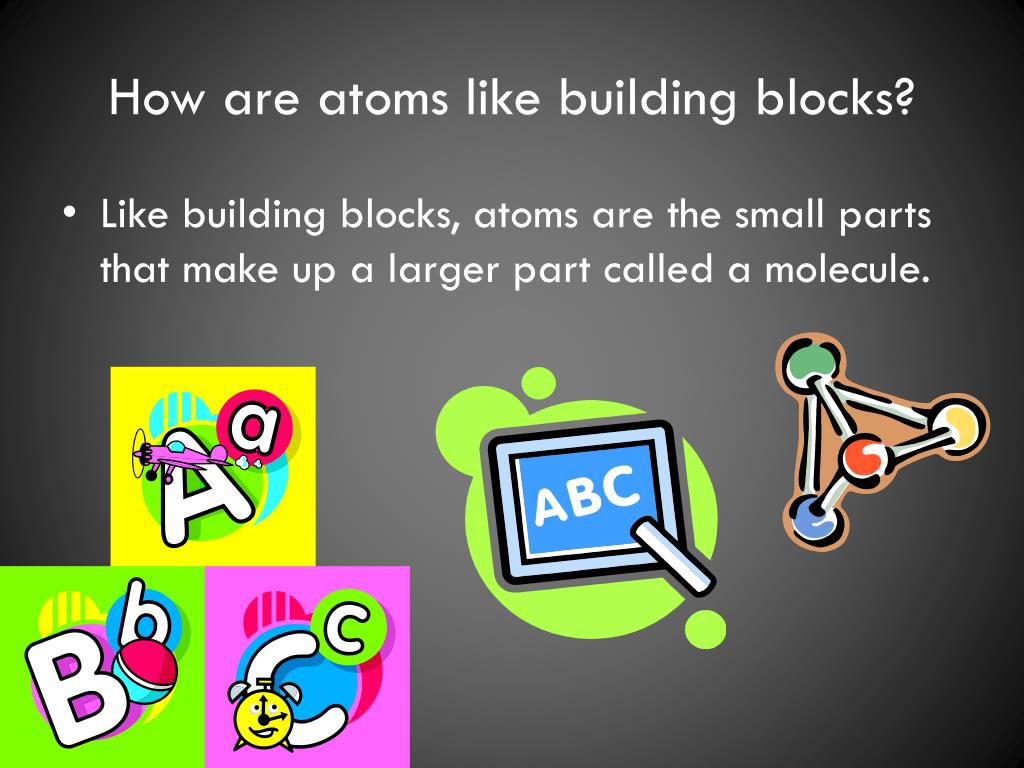 How are atoms like building blocks?

• Like building blocks, atoms are the small parts that make up a larger part called a molecule.

A a

B b

C c

ABC